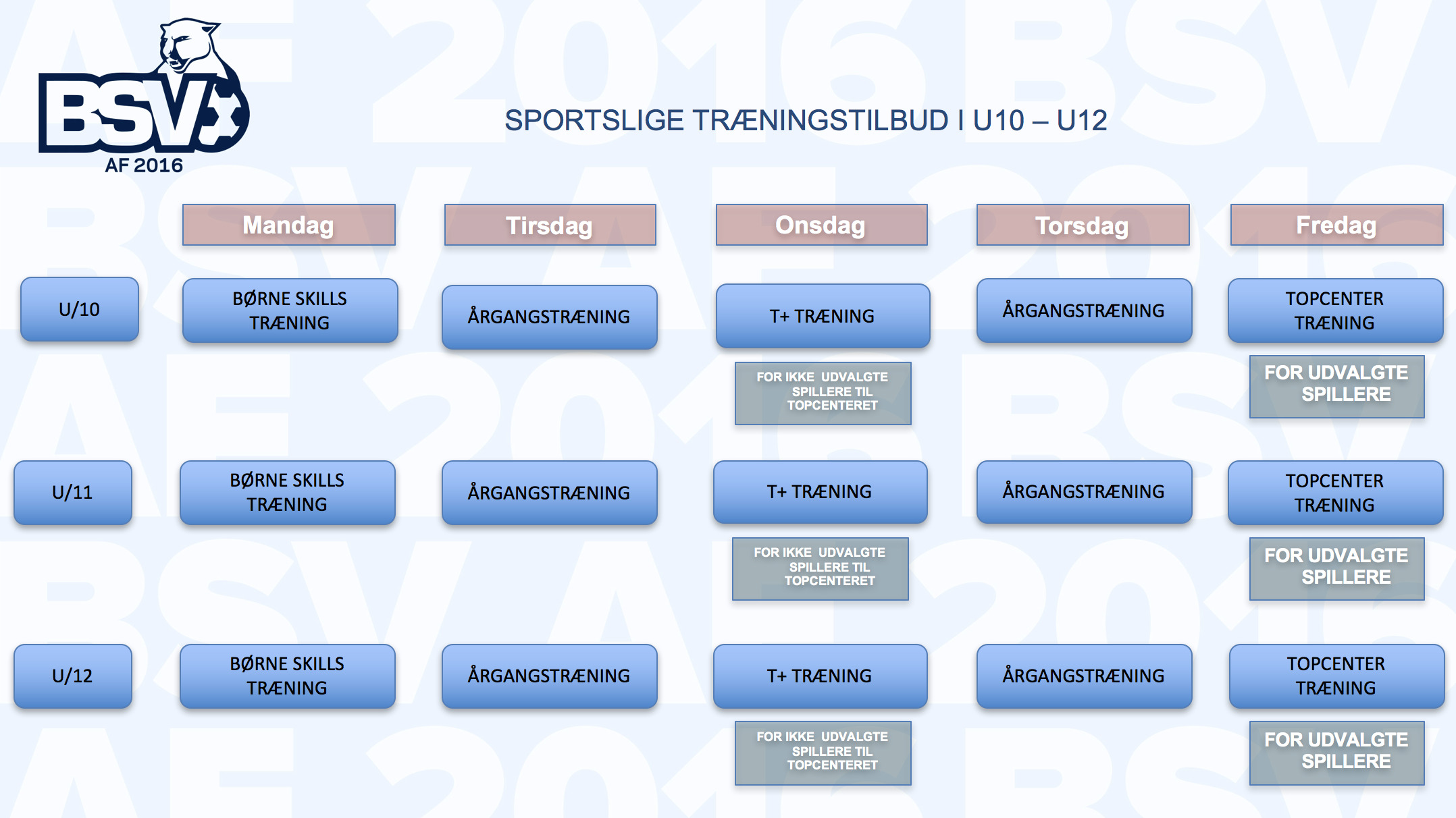 BSV
AF 2016

SPORTSLIGE TRÆNINGSTILBUD I U10 – U12

| | Mandag | Tirsdag | Onsdag | Torsdag | Fredag |
|---|---|---|---|---|---|
| U/10 | BØRNE SKILLS TRÆNING | ÅRGANGSTRÆNING | T+ TRÆNING | ÅRGANGSTRÆNING | TOPCENTER TRÆNING |
| | | | FOR IKKE UDVALGTE SPILLERE TIL TOPCENTERET | | FOR UDVALGTE SPILLERE |
| U/11 | BØRNE SKILLS TRÆNING | ÅRGANGSTRÆNING | T+ TRÆNING | ÅRGANGSTRÆNING | TOPCENTER TRÆNING |
| | | | FOR IKKE UDVALGTE SPILLERE TIL TOPCENTERET | | FOR UDVALGTE SPILLERE |
| U/12 | BØRNE SKILLS TRÆNING | ÅRGANGSTRÆNING | T+ TRÆNING | ÅRGANGSTRÆNING | TOPCENTER TRÆNING |
| | | | FOR IKKE UDVALGTE SPILLERE TIL TOPCENTERET | | FOR UDVALGTE SPILLERE |